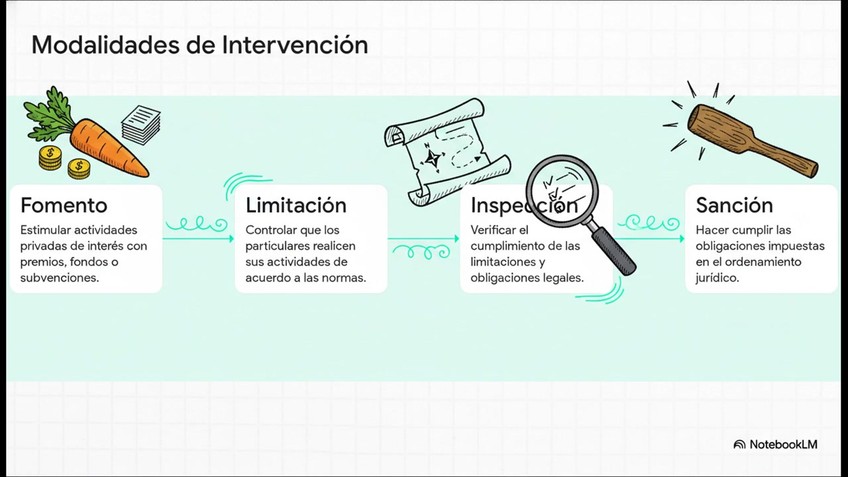 Modalidades de Intervención

Fomento
Estimular actividades privadas de interés con premios, fondos o subvenciones.

Limitación
Controlar que los particulares realicen sus actividades de acuerdo a las normas.

Inspección
Verificar el cumplimiento de las limitaciones y obligaciones legales.

Sanción
Hacer cumplir las obligaciones impuestas en el ordenamiento jurídico.

NotebookLM